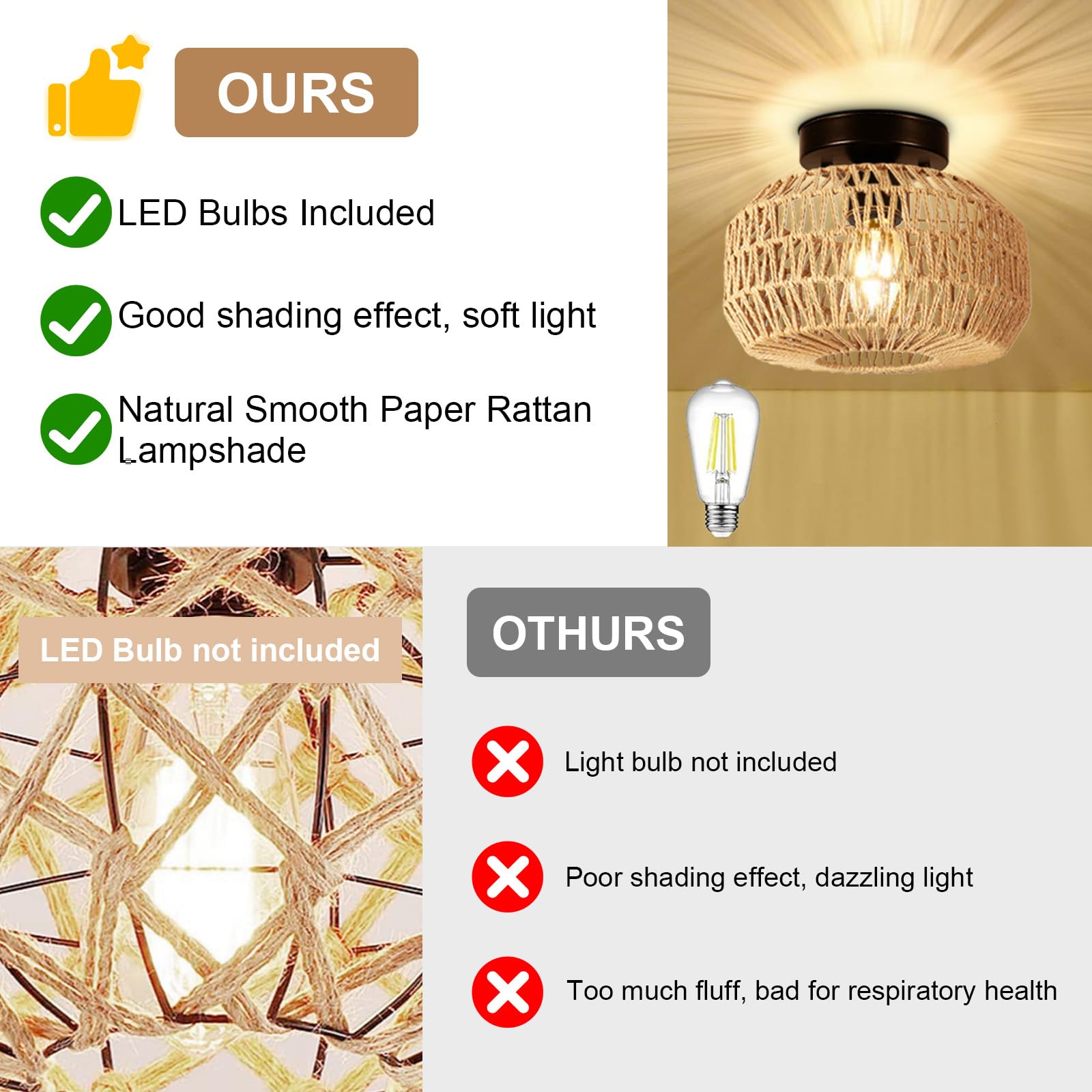 OURS

LED Bulbs Included

Good shading effect, soft light

Natural Smooth Paper Rattan Lampshade

LED Bulb not included

OTHURS

Light bulb not included

Poor shading effect, dazzling light

Too much fluff, bad for respiratory health